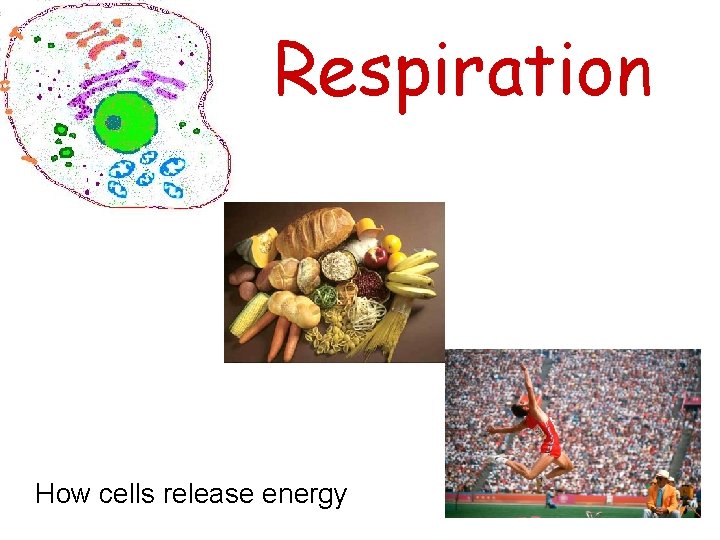 Respiration

How cells release energy